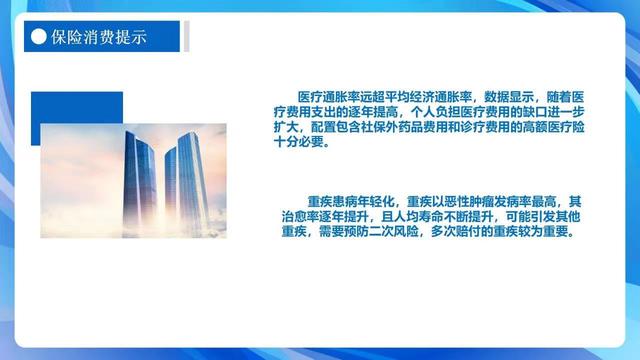 保险消费提示

医疗通胀率远超平均经济通胀率，数据显示，随着医疗费用支出的逐年提高，个人负担医疗费用的缺口进一步扩大，配置包含社保外药品费用和诊疗费用的高额医疗险十分必要。

重疾患病年轻化，重疾以恶性肿瘤发病率最高，其治愈率逐年提升，且人均寿命不断提升，可能引发其他重疾，需要预防二次风险，多次赔付的重疾较为重要。